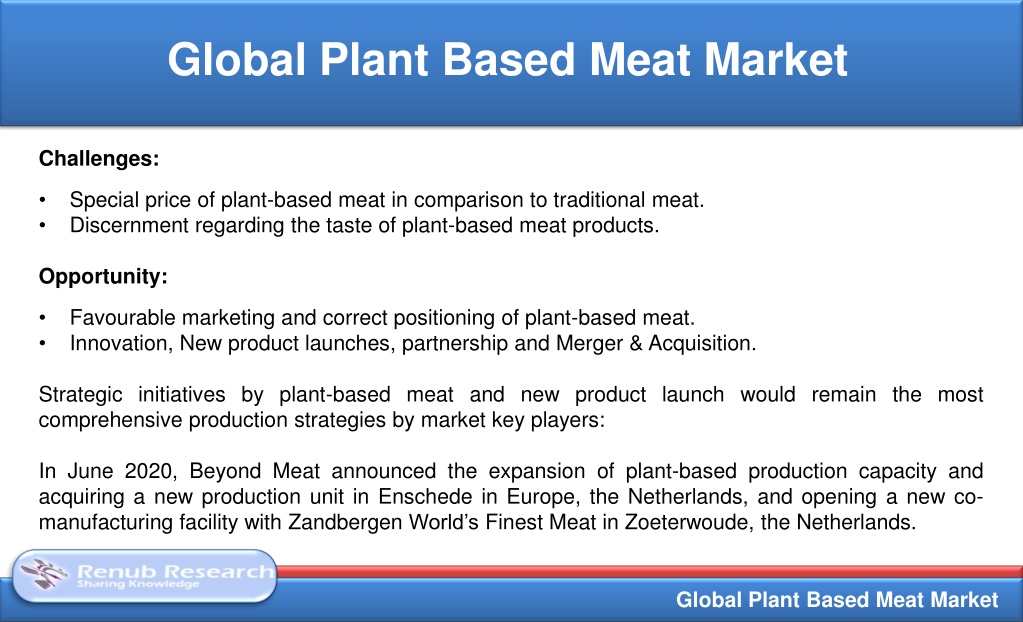 Global Plant Based Meat Market

Challenges:

• Special price of plant-based meat in comparison to traditional meat.
• Discernment regarding the taste of plant-based meat products.

Opportunity:

• Favourable marketing and correct positioning of plant-based meat.
• Innovation, New product launches, partnership and Merger & Acquisition.

Strategic initiatives by plant-based meat and new product launch would remain the most comprehensive production strategies by market key players:

In June 2020, Beyond Meat announced the expansion of plant-based production capacity and acquiring a new production unit in Enschede in Europe, the Netherlands, and opening a new co-manufacturing facility with Zandbergen World's Finest Meat in Zoeterwoude, the Netherlands.

Renub Research
Sharing Knowledge

Global Plant Based Meat Market